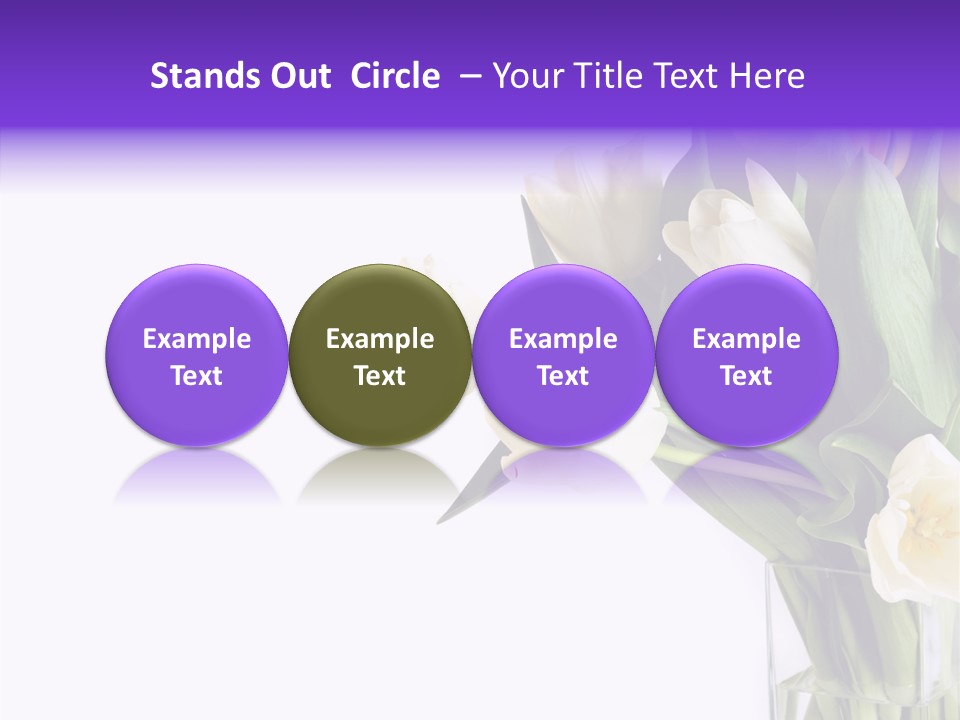 Stands Out Circle – Your Title Text Here

Example Text

Example Text

Example Text

Example Text